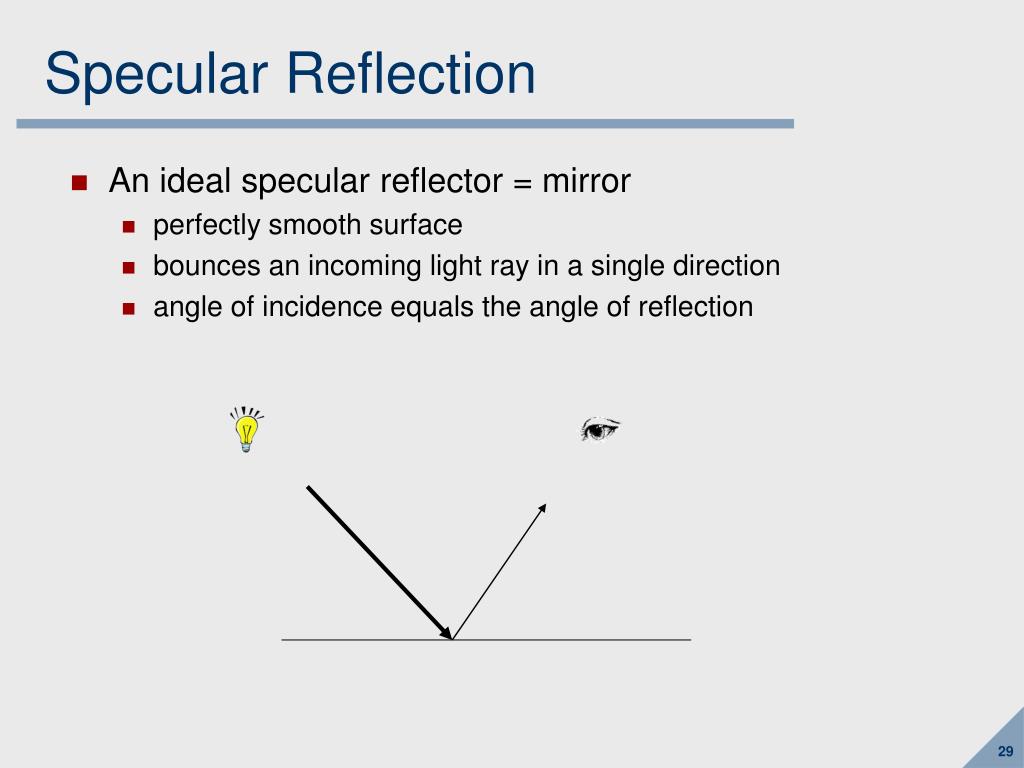 Specular Reflection

An ideal specular reflector = mirror

perfectly smooth surface

bounces an incoming light ray in a single direction

angle of incidence equals the angle of reflection

29